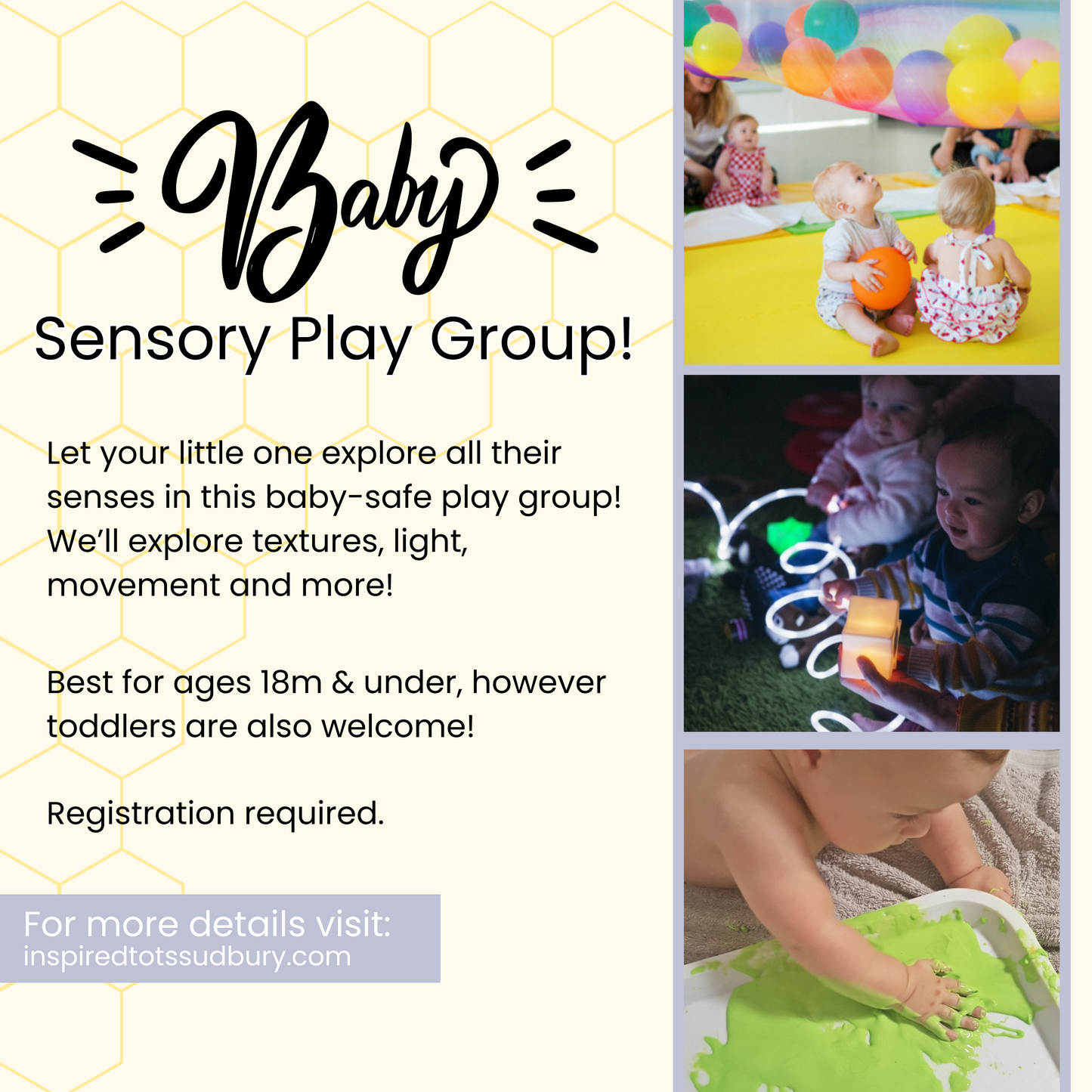 Baby
Sensory Play Group!

Let your little one explore all their senses in this baby-safe play group! We'll explore textures, light, movement and more!

Best for ages 18m & under, however toddlers are also welcome!

Registration required.

For more details visit:
inspiredtotssudbury.com